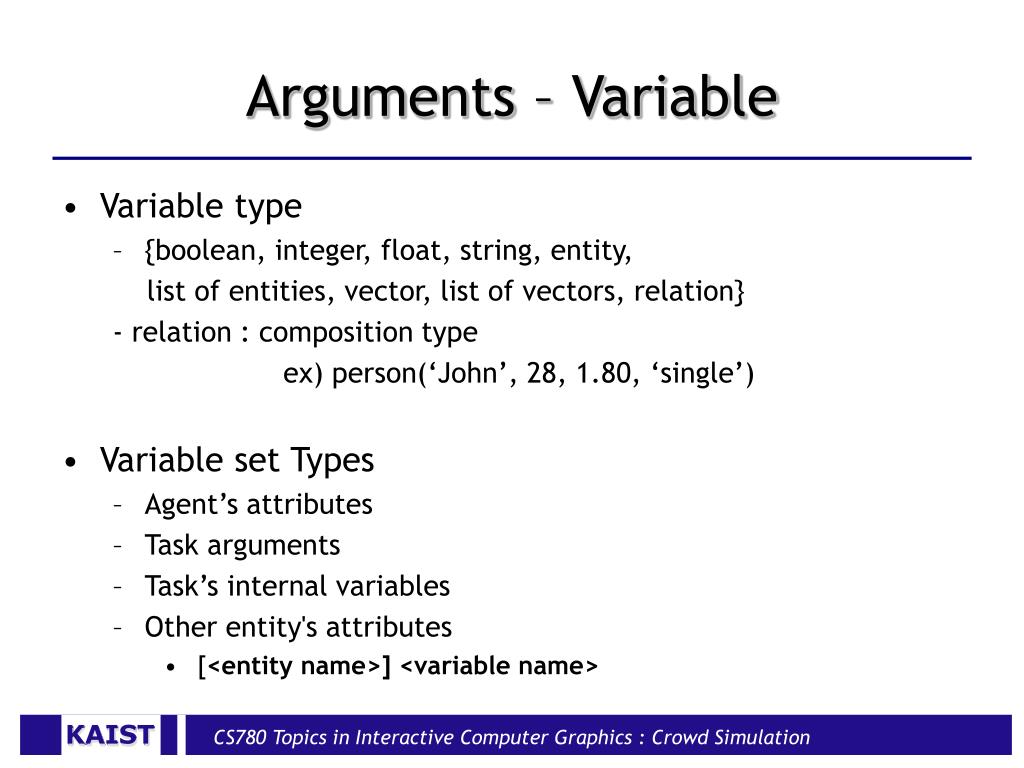 Arguments – Variable

• Variable type
– {boolean, integer, float, string, entity, list of entities, vector, list of vectors, relation}
- relation : composition type
ex) person(‘John’, 28, 1.80, ‘single’)

• Variable set Types
– Agent’s attributes
– Task arguments
– Task’s internal variables
– Other entity's attributes
• [<entity name>] <variable name>

KAIST

CS780 Topics in Interactive Computer Graphics : Crowd Simulation